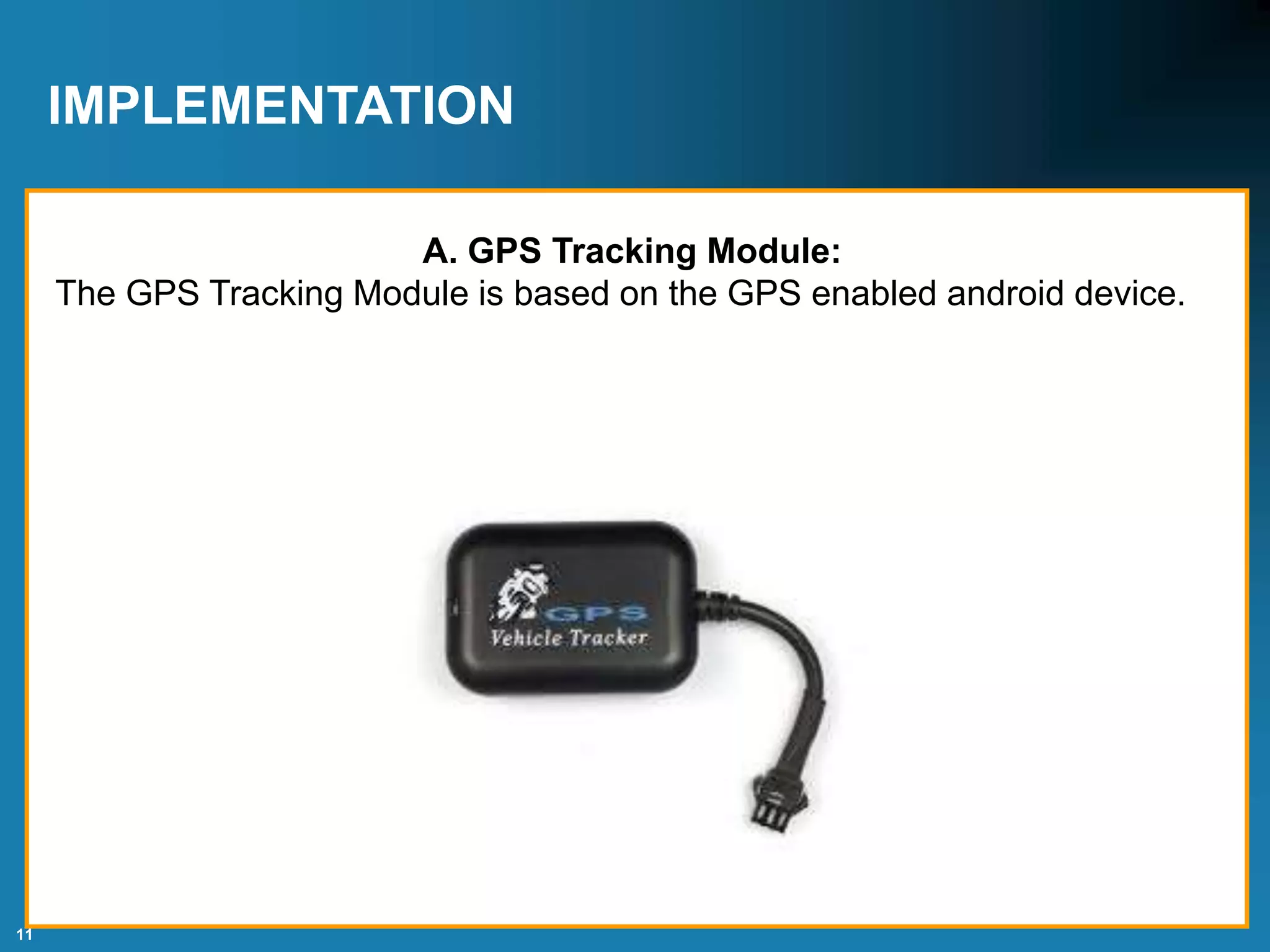 IMPLEMENTATION

A. GPS Tracking Module:
The GPS Tracking Module is based on the GPS enabled android device.

GPS
Vehicle Tracker

11